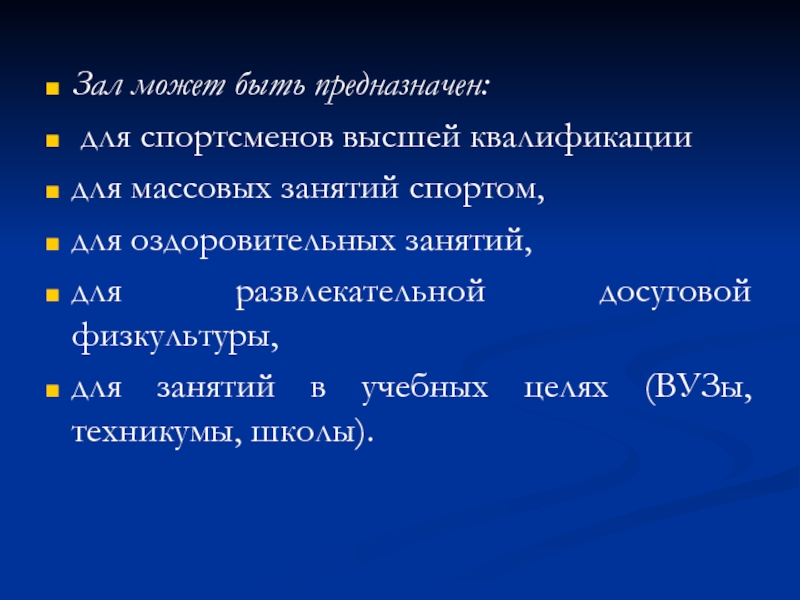 Зал может быть предназначен:

для спортсменов высшей квалификации

для массовых занятий спортом,

для оздоровительных занятий,

для развлекательной досуговой физкультуры,

для занятий в учебных целях (ВУЗы, техникумы, школы).